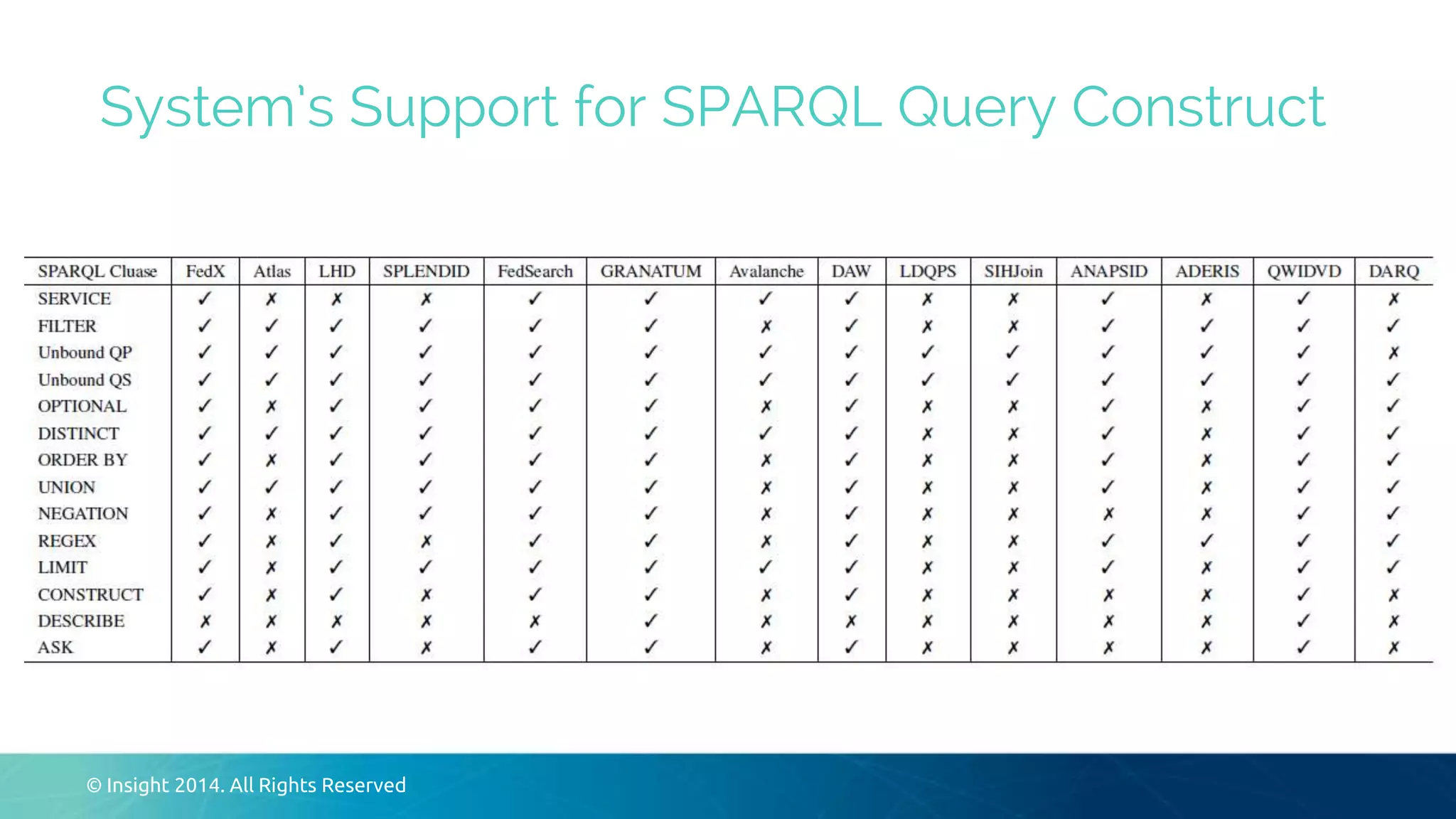 System's Support for SPARQL Query Construct

| SPARQL Cluase | FedX | Atlas | LHD | SPLENDID | FedSearch | GRANATUM | Avalanche | DAW | LDQPS | SIHJoin | ANAPSID | ADERIS | QWIDVD | DARQ |
|---|---|---|---|---|---|---|---|---|---|---|---|---|---|---|
| SERVICE | ✓ | ✗ | ✗ | ✗ | ✓ | ✓ | ✓ | ✓ | ✗ | ✗ | ✓ | ✗ | ✓ | ✗ |
| FILTER | ✓ | ✓ | ✓ | ✓ | ✓ | ✓ | ✗ | ✓ | ✗ | ✗ | ✓ | ✓ | ✓ | ✓ |
| Unbound QP | ✓ | ✓ | ✓ | ✓ | ✓ | ✓ | ✓ | ✓ | ✓ | ✓ | ✓ | ✓ | ✓ | ✗ |
| Unbound QS | ✓ | ✓ | ✓ | ✓ | ✓ | ✓ | ✓ | ✓ | ✓ | ✓ | ✓ | ✓ | ✓ | ✓ |
| OPTIONAL | ✓ | ✗ | ✓ | ✓ | ✓ | ✓ | ✗ | ✓ | ✗ | ✗ | ✓ | ✗ | ✓ | ✓ |
| DISTINCT | ✓ | ✓ | ✓ | ✓ | ✓ | ✓ | ✓ | ✓ | ✗ | ✗ | ✓ | ✗ | ✓ | ✓ |
| ORDER BY | ✓ | ✗ | ✓ | ✓ | ✓ | ✓ | ✗ | ✓ | ✗ | ✗ | ✓ | ✗ | ✓ | ✓ |
| UNION | ✓ | ✓ | ✓ | ✓ | ✓ | ✓ | ✗ | ✓ | ✗ | ✗ | ✓ | ✗ | ✓ | ✓ |
| NEGATION | ✓ | ✗ | ✓ | ✓ | ✓ | ✓ | ✗ | ✓ | ✗ | ✗ | ✗ | ✗ | ✓ | ✓ |
| REGEX | ✓ | ✗ | ✓ | ✗ | ✓ | ✓ | ✗ | ✓ | ✗ | ✗ | ✓ | ✓ | ✓ | ✓ |
| LIMIT | ✓ | ✗ | ✓ | ✓ | ✓ | ✓ | ✓ | ✓ | ✗ | ✗ | ✓ | ✗ | ✓ | ✓ |
| CONSTRUCT | ✓ | ✗ | ✓ | ✗ | ✓ | ✓ | ✗ | ✓ | ✗ | ✗ | ✗ | ✗ | ✓ | ✗ |
| DESCRIBE | ✗ | ✗ | ✗ | ✗ | ✗ | ✓ | ✗ | ✗ | ✗ | ✗ | ✗ | ✗ | ✓ | ✗ |
| ASK | ✓ | ✗ | ✓ | ✗ | ✓ | ✓ | ✗ | ✓ | ✗ | ✗ | ✗ | ✗ | ✓ | ✗ |

© Insight 2014. All Rights Reserved